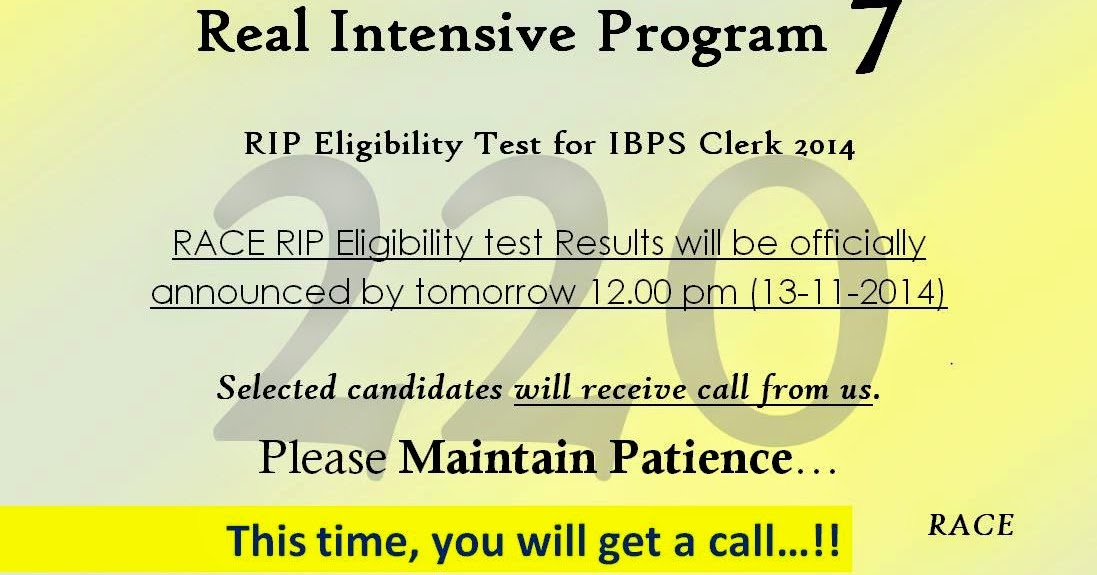 Real Intensive Program 7

RIP Eligibility Test for IBPS Clerk 2014

220

RACE RIP Eligibility test Results will be officially announced by tomorrow 12.00 pm (13-11-2014)

Selected candidates will receive call from us.

Please Maintain Patience…

This time, you will get a call…!!

RACE